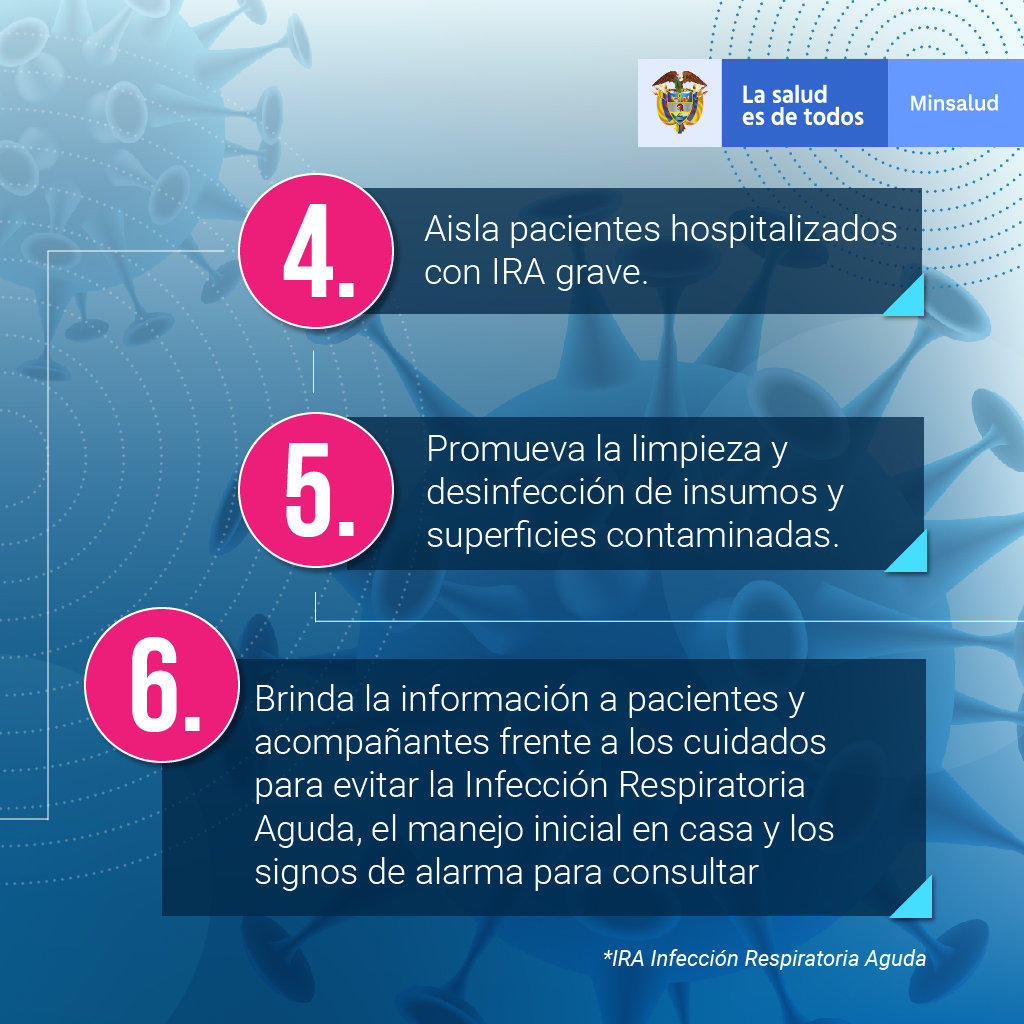 La salud es de todos

Minsalud

4.

Aisla pacientes hospitalizados con IRA grave.

5.

Promueva la limpieza y desinfección de insumos y superficies contaminadas.

6.

Brinda la información a pacientes y acompañantes frente a los cuidados para evitar la Infección Respiratoria Aguda, el manejo inicial en casa y los signos de alarma para consultar

*IRA Infección Respiratoria Aguda